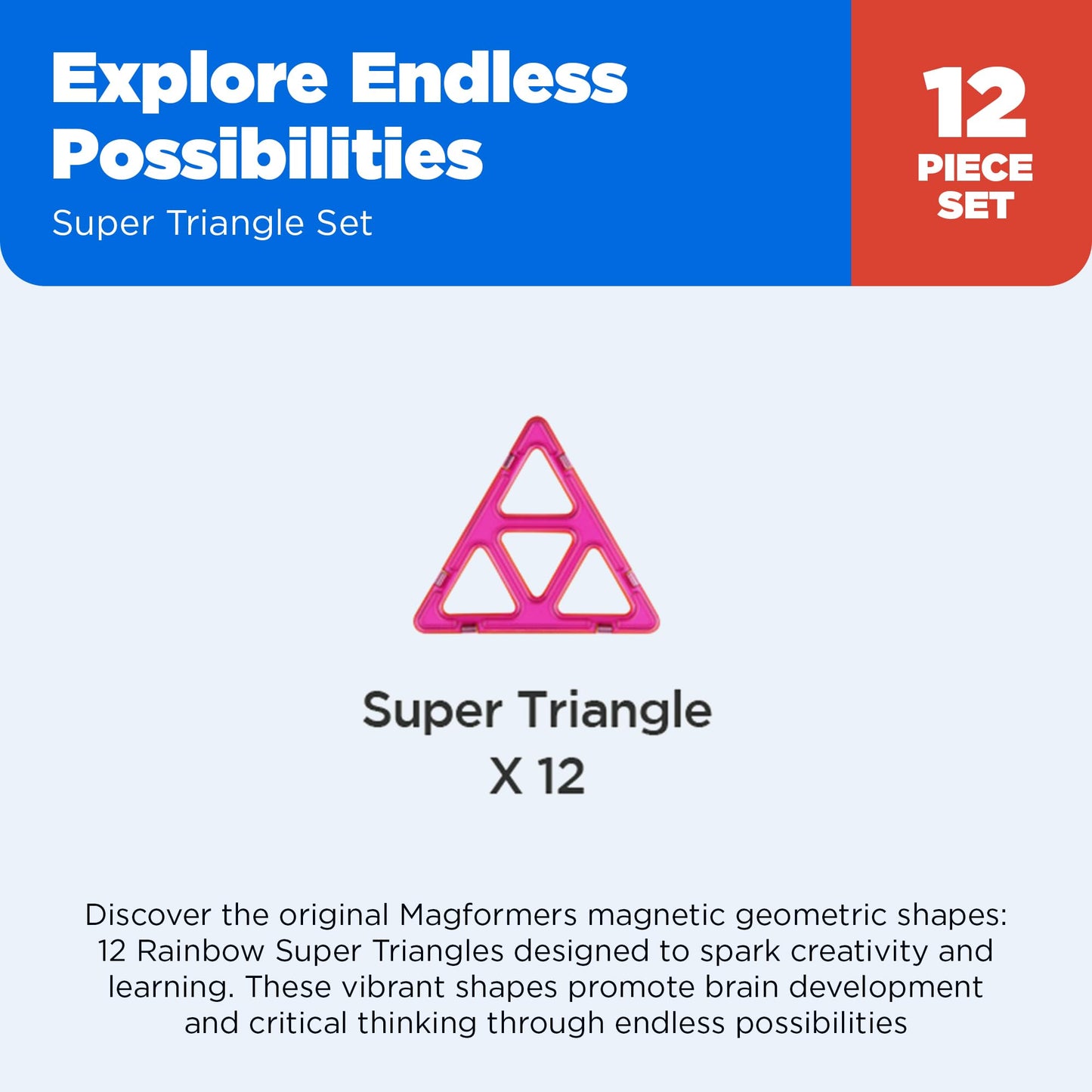 Explore Endless Possibilities

Super Triangle Set

12 PIECE SET

Super Triangle
X 12

Discover the original Magformers magnetic geometric shapes: 12 Rainbow Super Triangles designed to spark creativity and learning. These vibrant shapes promote brain development and critical thinking through endless possibilities